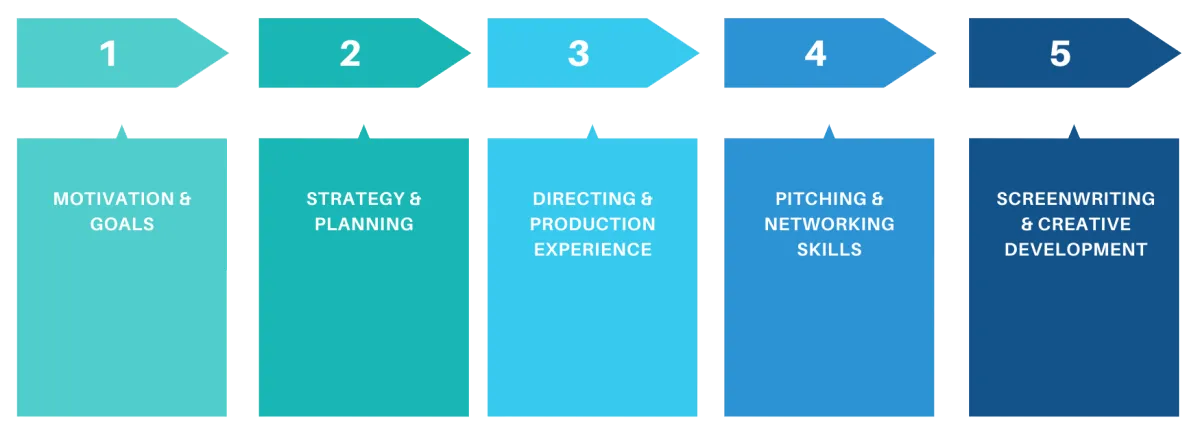 1

MOTIVATION & GOALS

2

STRATEGY & PLANNING

3

DIRECTING & PRODUCTION EXPERIENCE

4

PITCHING & NETWORKING SKILLS

5

SCREENWRITING & CREATIVE DEVELOPMENT